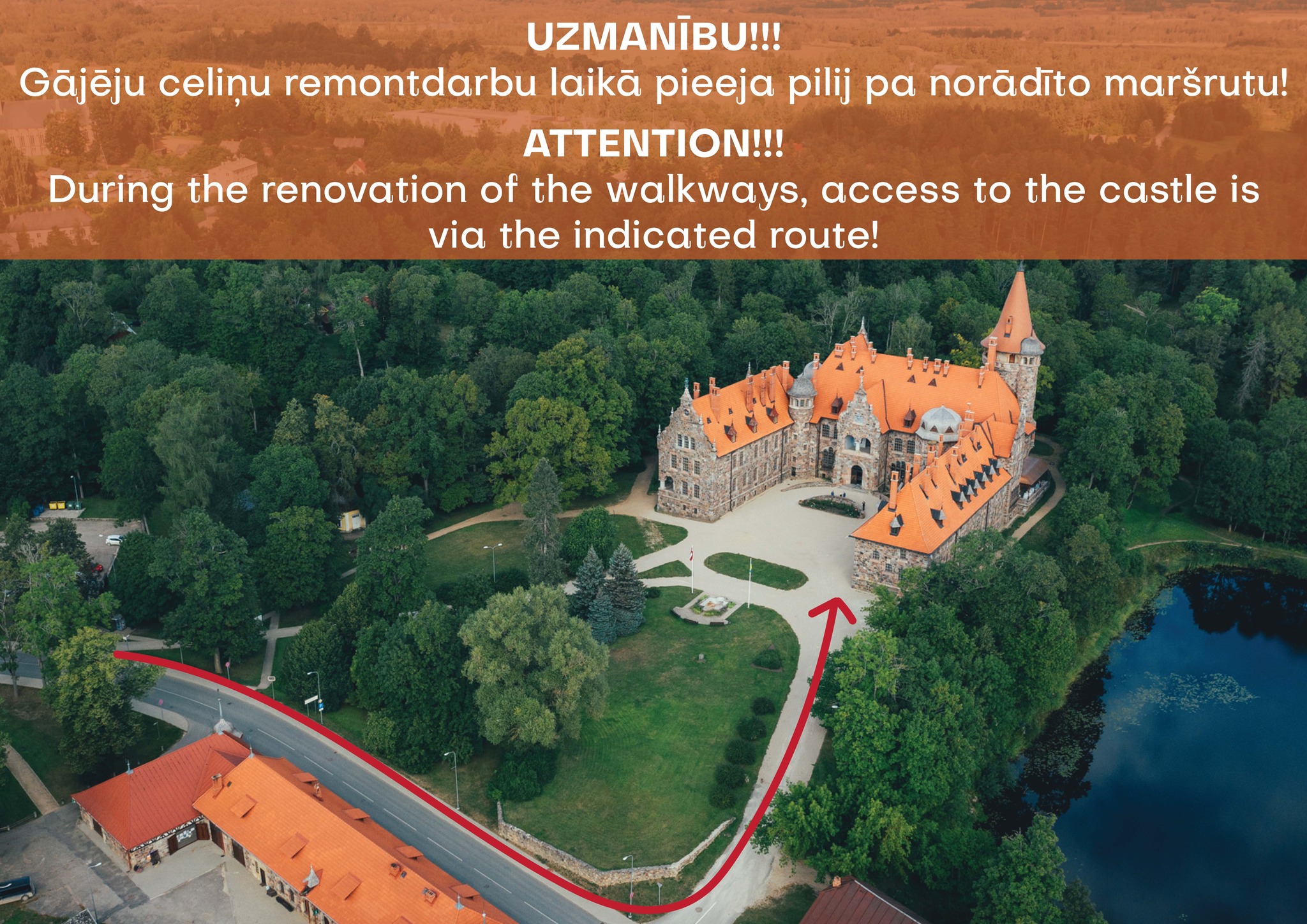 UZMANĪBU!!!
Gājēju celiņu remontdarbu laikā pieeja pilij pa norādīto maršrutu!

ATTENTION!!!
During the renovation of the walkways, access to the castle is via the indicated route!